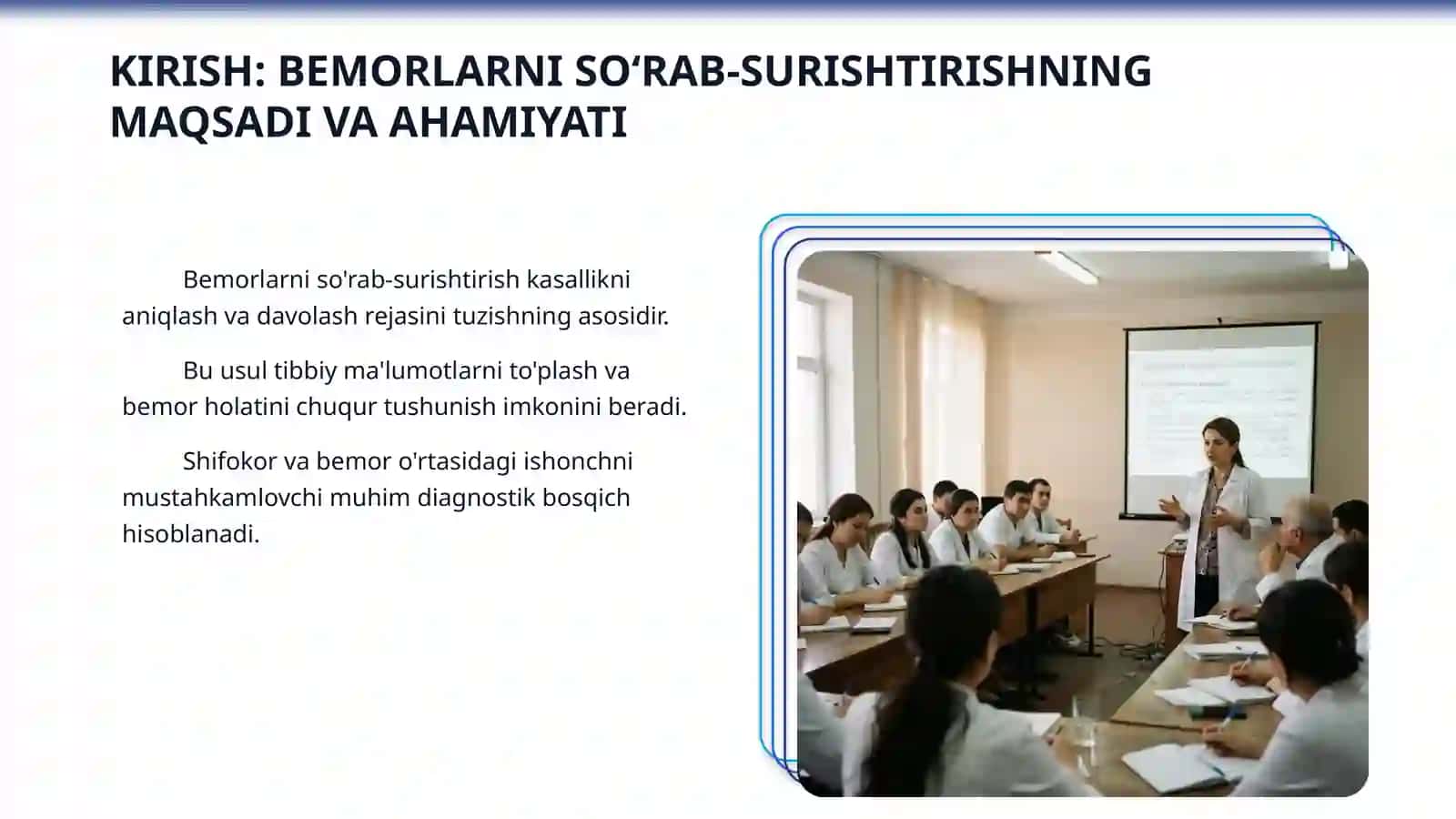 KIRISH: BEMORLARNI SO'RAB-SURISHTIRISHNING MAQSADI VA AHAMIYATI

Bemorlarni so'rab-surishtirish kasallikni aniqlash va davolash rejasini tuzishning asosidir.

Bu usul tibbiy ma'lumotlarni to'plash va bemor holatini chuqur tushunish imkonini beradi.

Shifokor va bemor o'rtasidagi ishonchni mustahkamlovchi muhim diagnostik bosqich hisoblanadi.